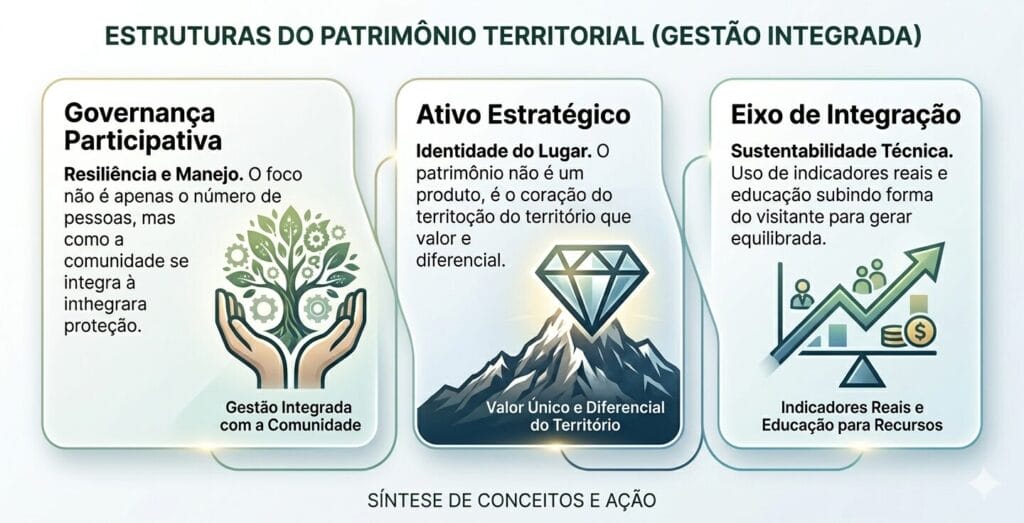 ESTRUTURAS DO PATRIMÔNIO TERRITORIAL (GESTÃO INTEGRADA)

Governança Participativa

Resiliência e Manejo. O foco não é apenas o número de pessoas, mas como a comunidade se integra à inthegrara proteção.

Gestão Integrada com a Comunidade

Ativo Estratégico

Identidade do Lugar. O patrimônio não é um produto, é o coração do territoção do território que valor e diferencial.

Valor Único e Diferencial do Território

Eixo de Integração

Sustentabilidade Técnica. Uso de indicadores reais e educação subindo forma do visitante para gerar equilibrada.

Indicadores Reais e Educação para Recursos

SÍNTESE DE CONCEITOS E AÇÃO